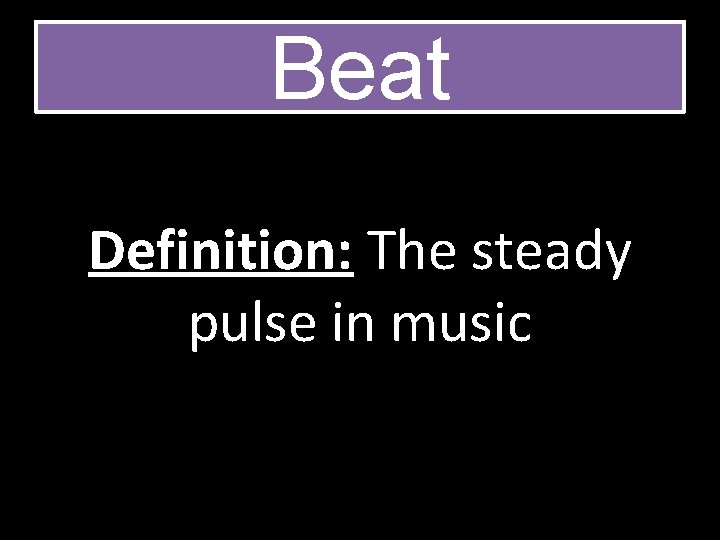 Beat

Definition: The steady pulse in music